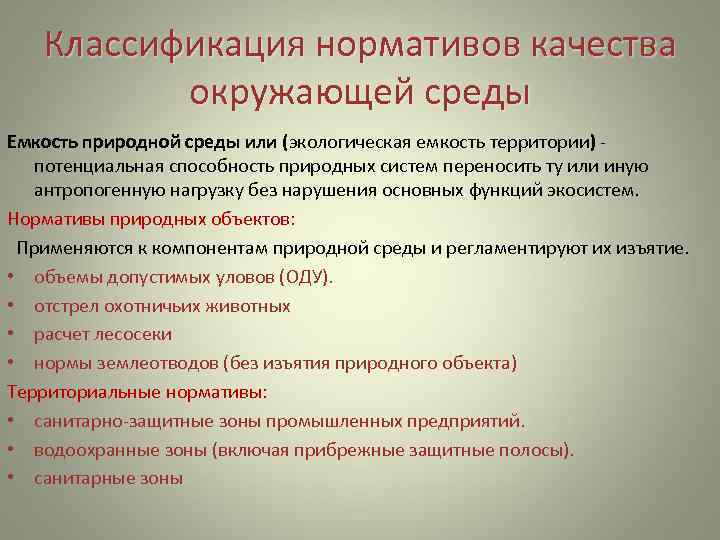 Классификация нормативов качества окружающей среды

Емкость природной среды или (экологическая емкость территории) - потенциальная способность природных систем переносить ту или иную антропогенную нагрузку без нарушения основных функций экосистем.

Нормативы природных объектов:

Применяются к компонентам природной среды и регламентируют их изъятие.

• объемы допустимых уловов (ОДУ).
• отстрел охотничьих животных
• расчет лесосеки
• нормы землеотводов (без изъятия природного объекта)

Территориальные нормативы:

• санитарно-защитные зоны промышленных предприятий.
• водоохранные зоны (включая прибрежные защитные полосы).
• санитарные зоны